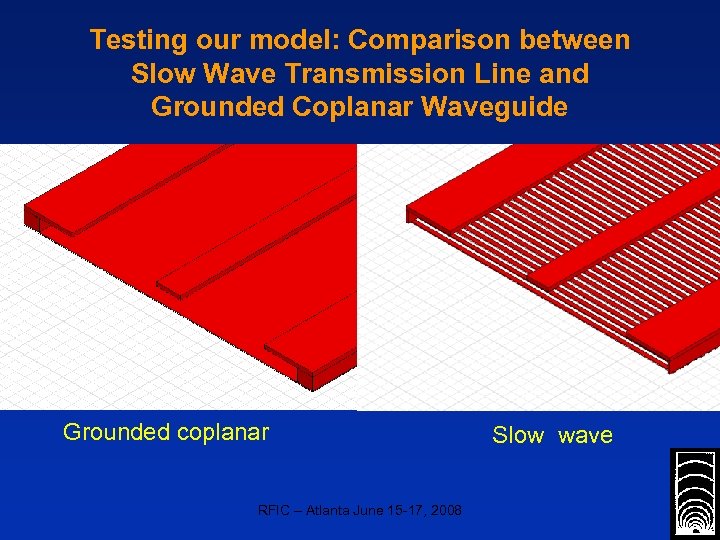 Testing our model: Comparison between Slow Wave Transmission Line and Grounded Coplanar Waveguide

Grounded coplanar

Slow wave

RFIC – Atlanta June 15-17, 2008